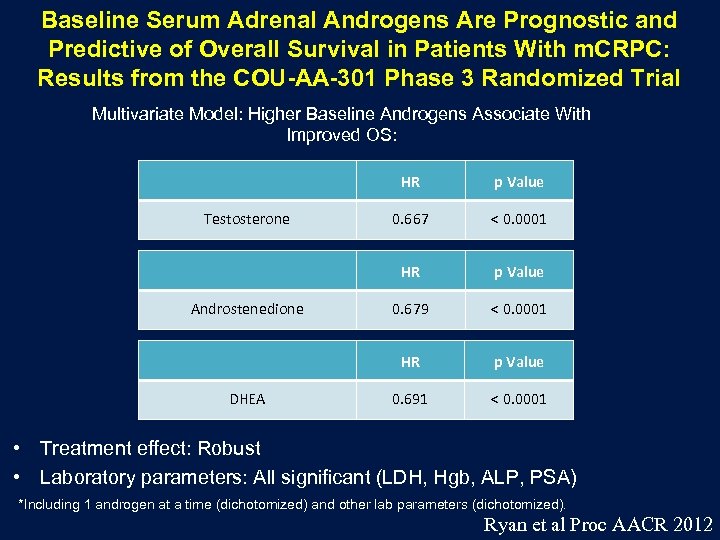 Baseline Serum Adrenal Androgens Are Prognostic and Predictive of Overall Survival in Patients With mCRPC: Results from the COU-AA-301 Phase 3 Randomized Trial

Multivariate Model: Higher Baseline Androgens Associate With Improved OS:

| | HR | p Value |
|---|---|---|
| Testosterone | 0.667 | < 0.0001 |

| | HR | p Value |
|---|---|---|
| Androstenedione | 0.679 | < 0.0001 |

| | HR | p Value |
|---|---|---|
| DHEA | 0.691 | < 0.0001 |

• Treatment effect: Robust
• Laboratory parameters: All significant (LDH, Hgb, ALP, PSA)

*Including 1 androgen at a time (dichotomized) and other lab parameters (dichotomized).

Ryan et al Proc AACR 2012